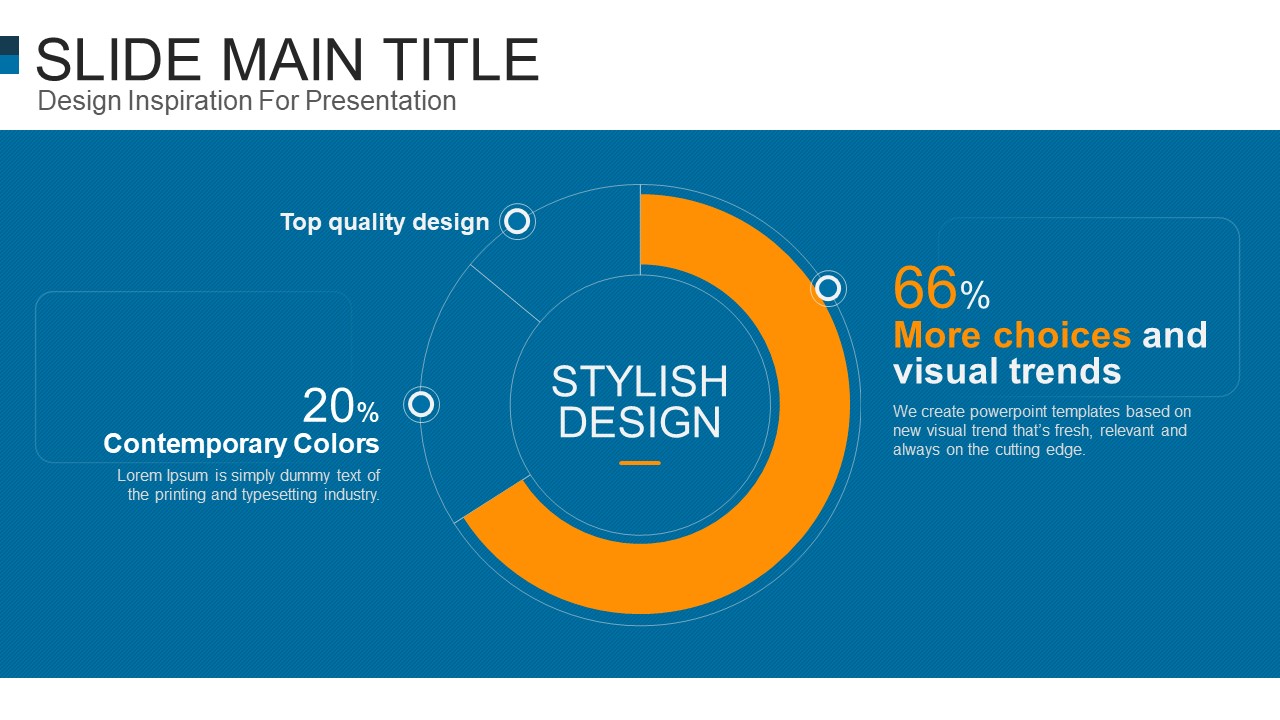 SLIDE MAIN TITLE
Design Inspiration For Presentation

Top quality design

20%
Contemporary Colors
Lorem Ipsum is simply dummy text of the printing and typesetting industry.

STYLISH DESIGN

66%
More choices and visual trends
We create powerpoint templates based on new visual trend that's fresh, relevant and always on the cutting edge.